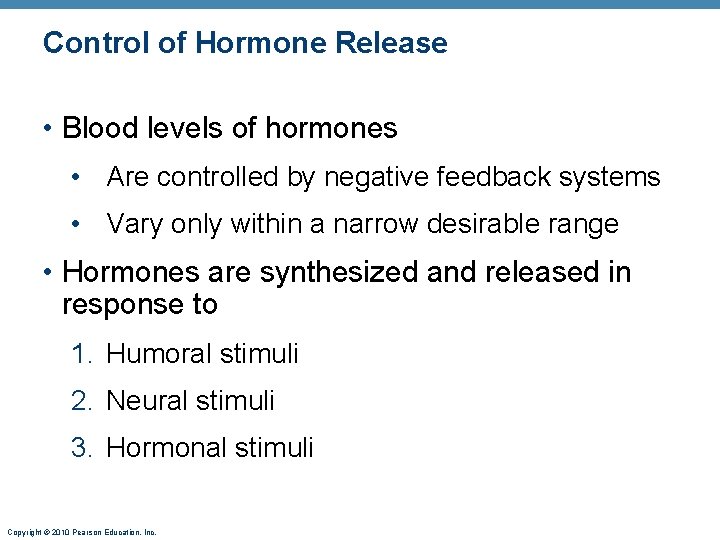 Control of Hormone Release

• Blood levels of hormones

• Are controlled by negative feedback systems

• Vary only within a narrow desirable range

• Hormones are synthesized and released in response to

1. Humoral stimuli

2. Neural stimuli

3. Hormonal stimuli

Copyright © 2010 Pearson Education, Inc.